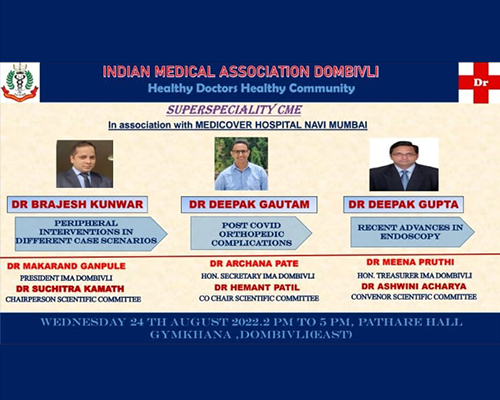 INDIAN MEDICAL ASSOCIATION DOMBIVLI
Healthy Doctors Healthy Community

Dr

SUPERSPECIALITY CME
In association with MEDICOVER HOSPITAL NAVI MUMBAI

DR BRAJESH KUNWAR
PERIPHERAL INTERVENTIONS IN DIFFERENT CASE SCENARIOS

DR DEEPAK GAUTAM
POST COVID ORTHOPEDIC COMPLICATIONS

DR DEEPAK GUPTA
RECENT ADVANCES IN ENDOSCOPY

DR MAKARAND GANPULE
PRESIDENT IMA DOMBIVLI
DR SUCHITRA KAMATH
CHAIRPERSON SCIENTIFIC COMMITTEE

DR ARCHANA PATE
HON. SECRETARY IMA DOMBIVLI
DR HEMANT PATIL
CO CHAIR SCIENTIFIC COMMITTEE

DR MEENA PRUTHI
HON. TREASURER IMA DOMBIVLI
DR ASHWINI ACHARYA
CONVENOR SCIENTIFIC COMMITTEE

WEDNESDAY 24 TH AUGUST 2022.2 PM TO 5 PM, PATHARE HALL GYMKHANA ,DOMBIVLI(EAST)